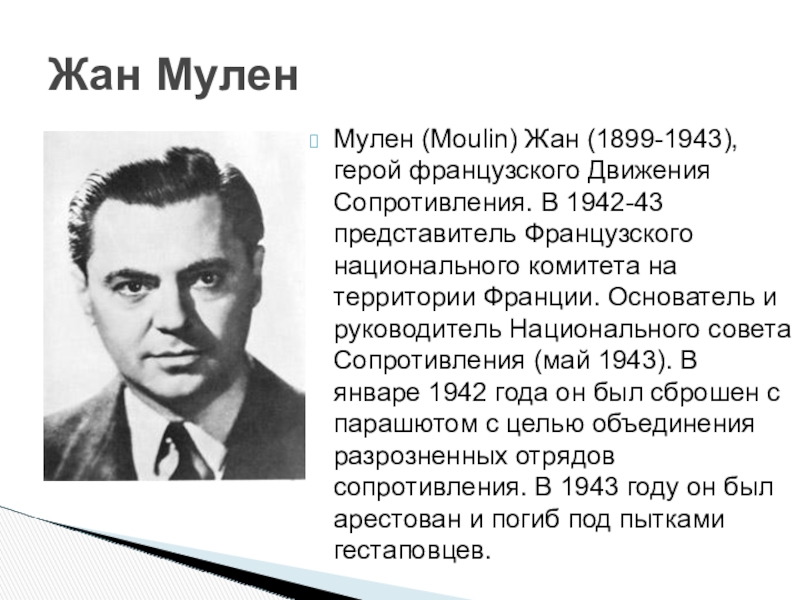 Жан Мулен

Мулен (Moulin) Жан (1899-1943), герой французского Движения Сопротивления. В 1942-43 представитель Французского национального комитета на территории Франции. Основатель и руководитель Национального совета Сопротивления (май 1943). В январе 1942 года он был сброшен с парашютом с целью объединения разрозненных отрядов сопротивления. В 1943 году он был арестован и погиб под пытками гестаповцев.